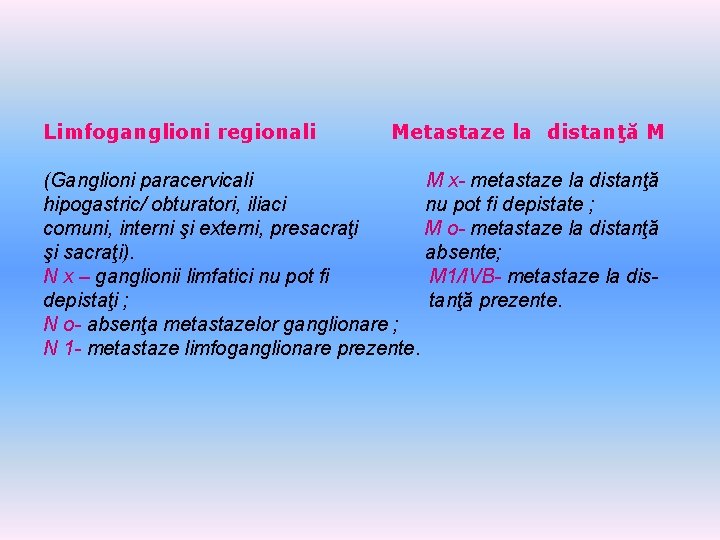 Limfoganglioni regionali

(Ganglioni paracervicali hipogastric/ obturatori, iliaci comuni, interni şi externi, presacraţi şi sacraţi).
N x – ganglionii limfatici nu pot fi depistaţi ;
N o- absenţa metastazelor ganglionare ;
N 1- metastaze limfoganglionare prezente.

Metastaze la distanţă M

M x- metastaze la distanţă nu pot fi depistate ;
M o- metastaze la distanţă absente;
M1/IVB- metastaze la distanţă prezente.